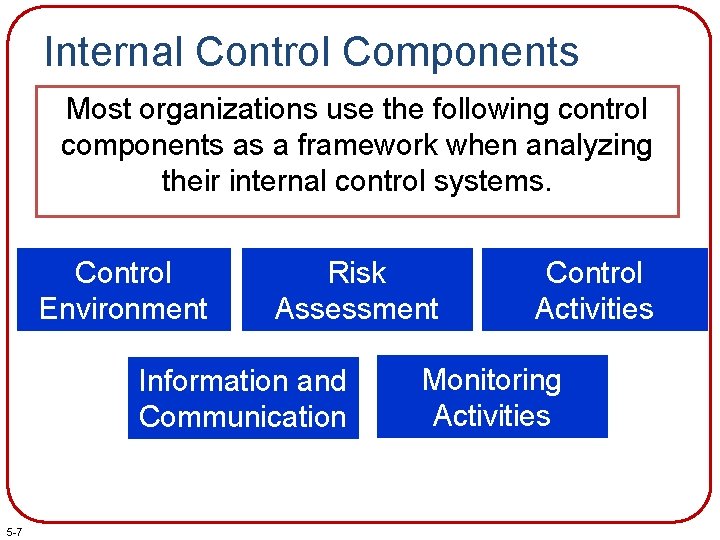 Internal Control Components

Most organizations use the following control components as a framework when analyzing their internal control systems.

Control Environment

Risk Assessment

Control Activities

Information and Communication

Monitoring Activities

5-7